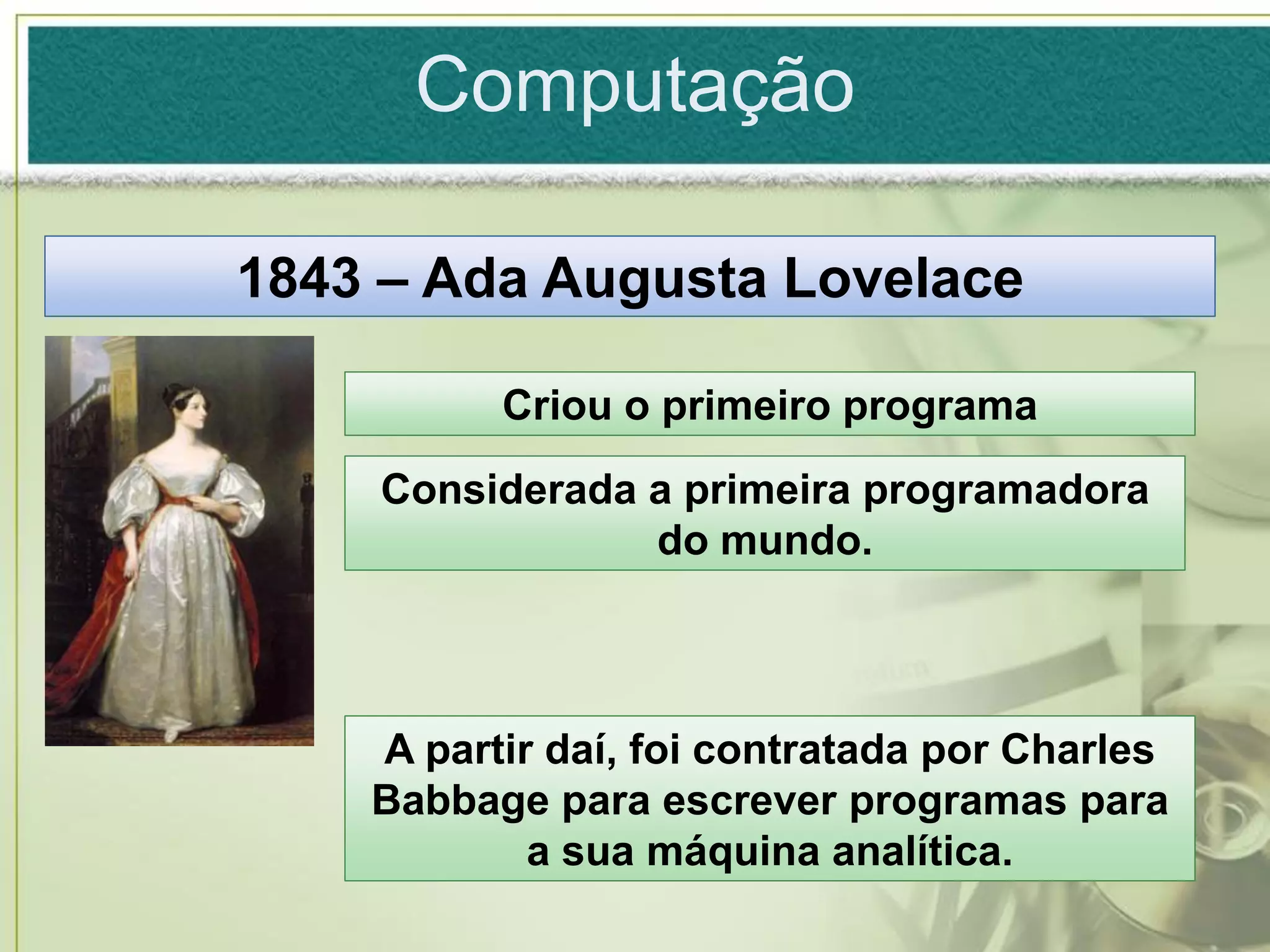 Computação

1843 – Ada Augusta Lovelace

Criou o primeiro programa

Considerada a primeira programadora do mundo.

A partir daí, foi contratada por Charles Babbage para escrever programas para a sua máquina analítica.